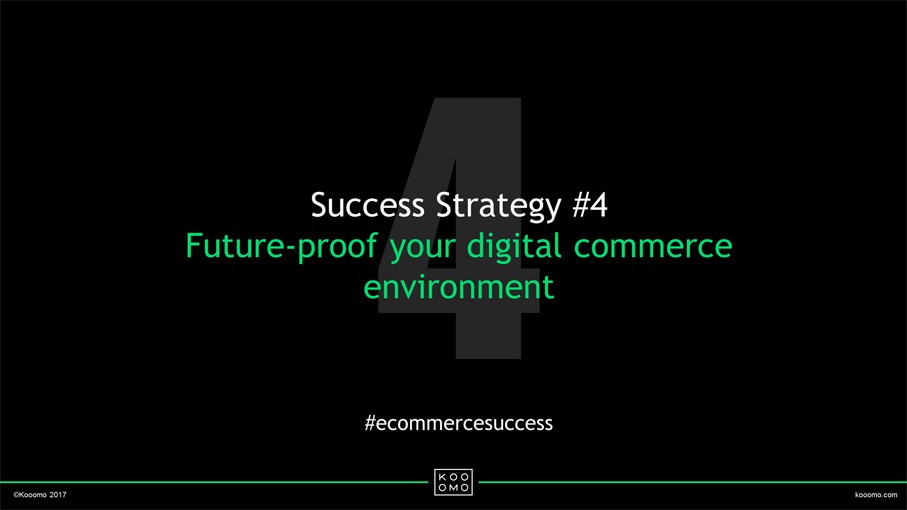 4

Success Strategy #4
Future-proof your digital commerce environment

#ecommercesuccess

©Kooomo 2017

KOO
OMO

kooomo.com